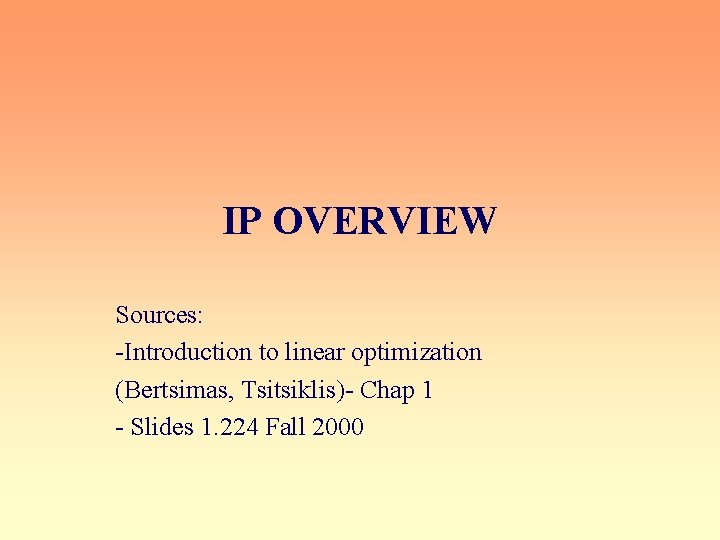 IP OVERVIEW

Sources:
-Introduction to linear optimization
(Bertsimas, Tsitsiklis)- Chap 1
- Slides 1.224 Fall 2000